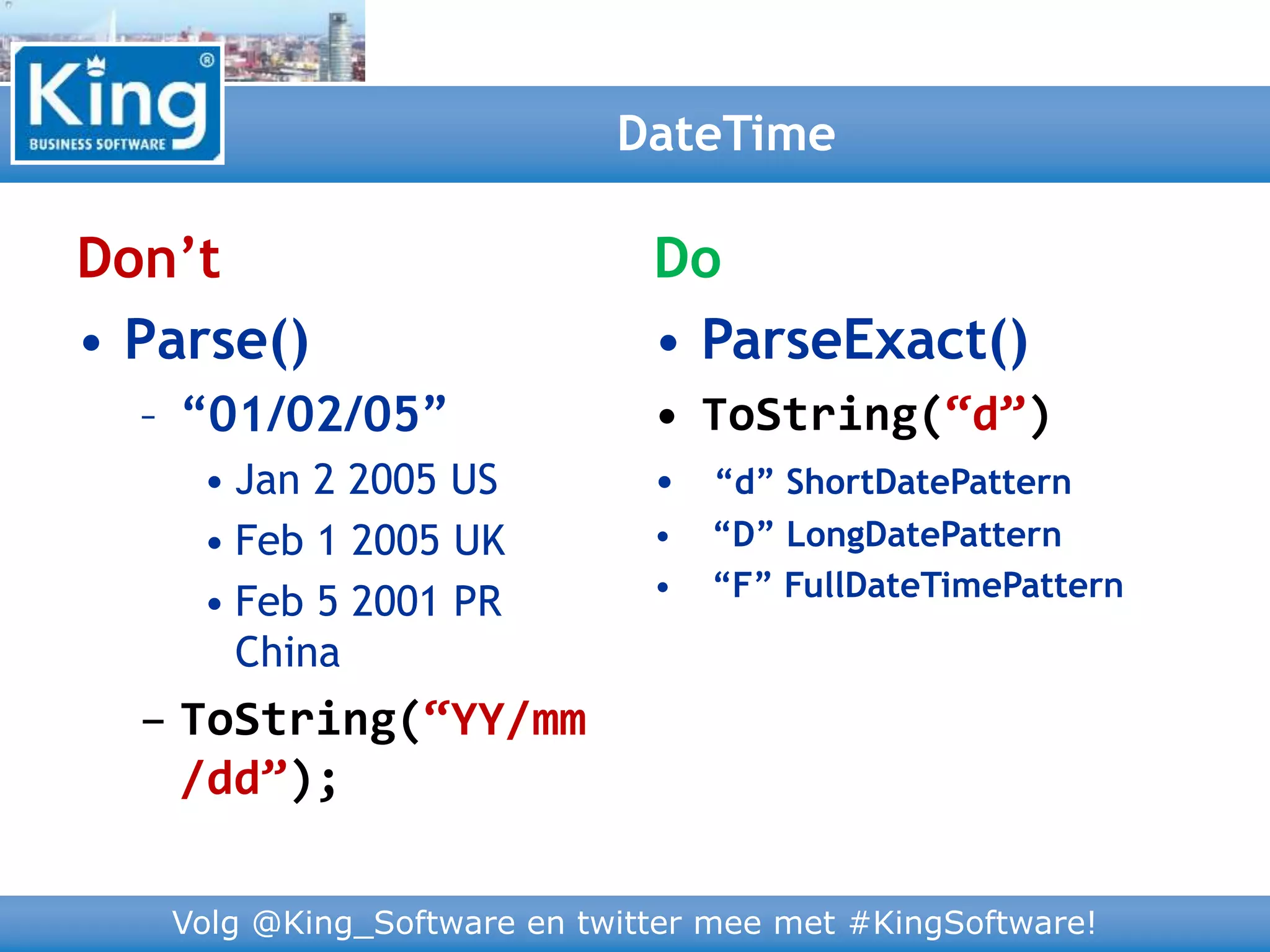 King®
BUSINESS SOFTWARE

DateTime

Don’t

• Parse()
– “01/02/05”
• Jan 2 2005 US
• Feb 1 2005 UK
• Feb 5 2001 PR China
– ToString(“YY/mm/dd”);

Do

• ParseExact()
• ToString(“d”)
• “d” ShortDatePattern
• “D” LongDatePattern
• “F” FullDateTimePattern

Volg @King_Software en twitter mee met #KingSoftware!